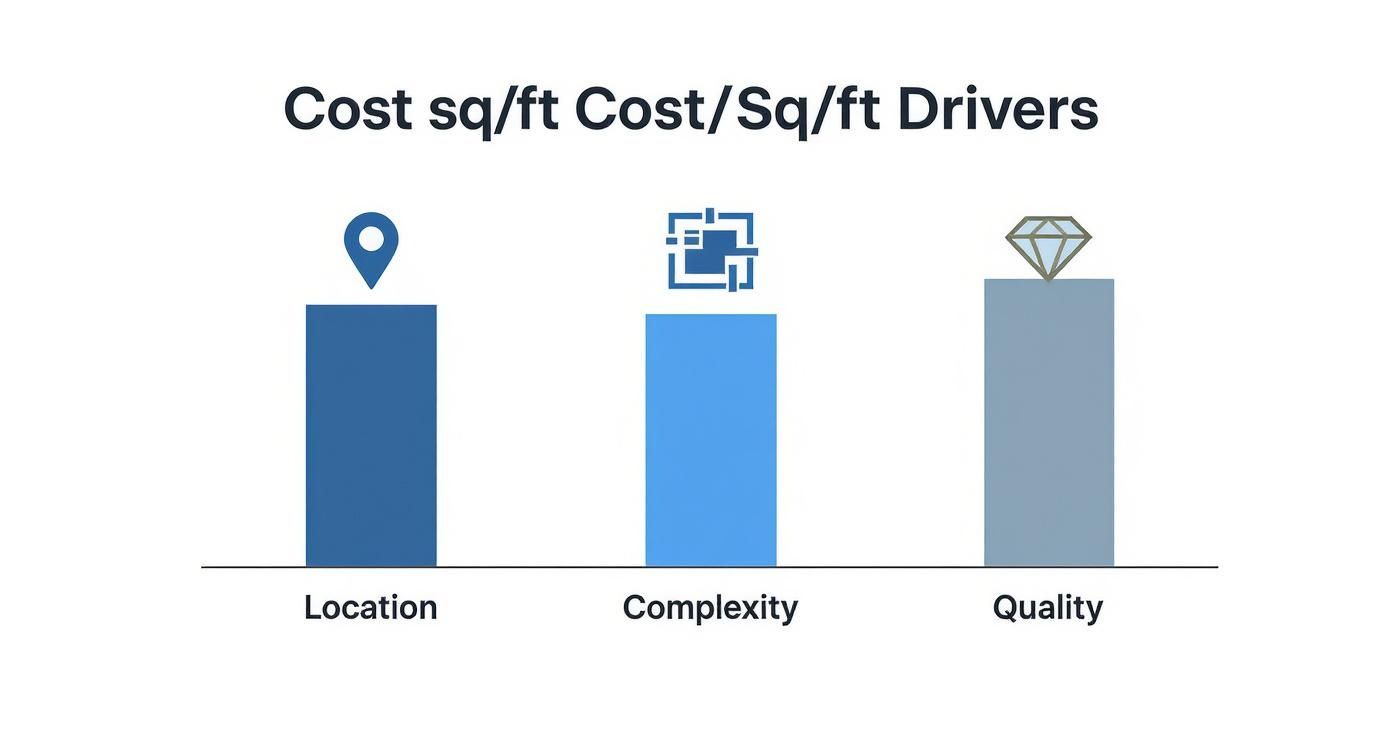 Cost sq/ft Cost/Sq/ft Drivers

Location

Complexity

Quality